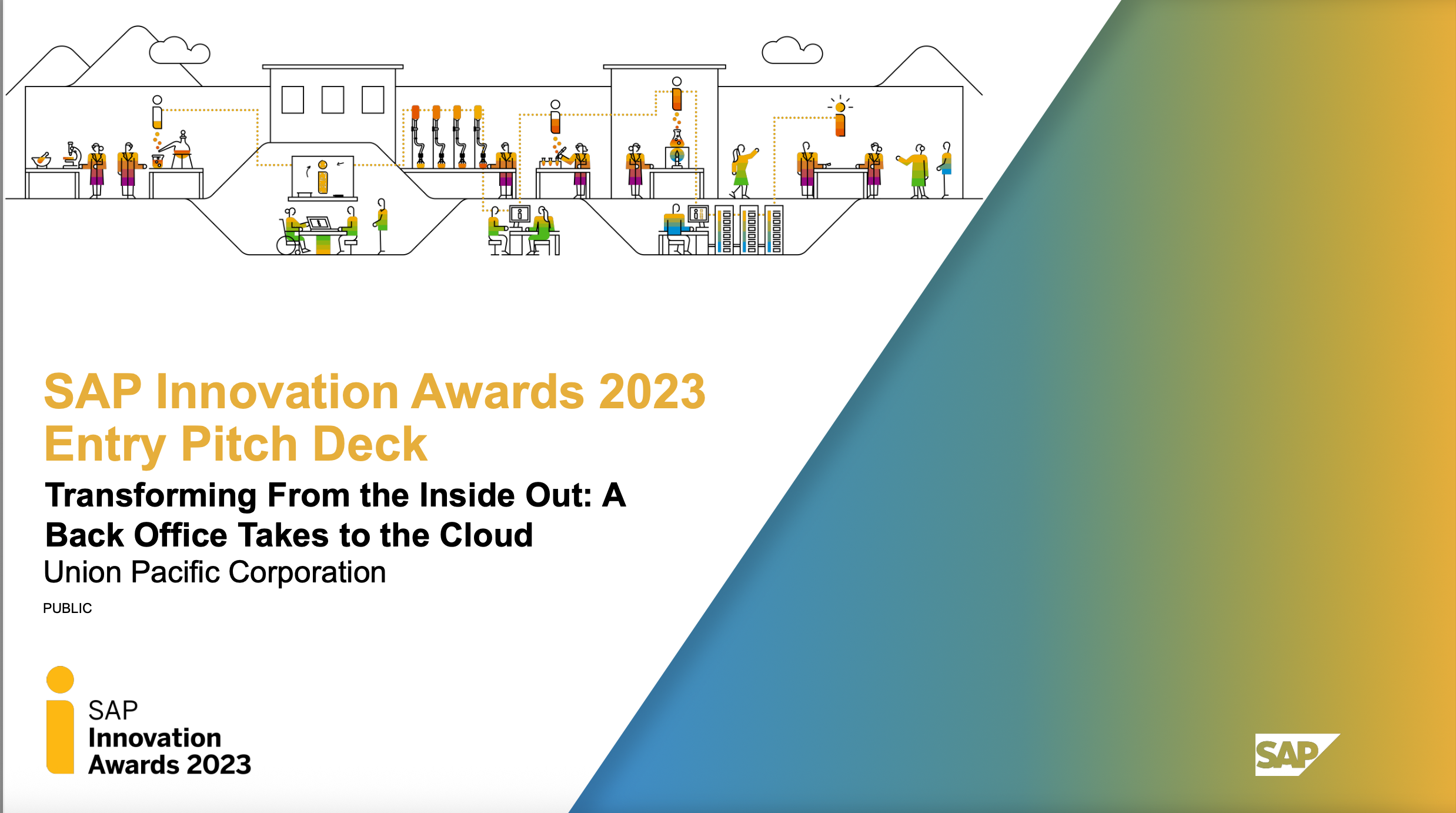 SAP Innovation Awards 2023
Entry Pitch Deck

Transforming From the Inside Out: A Back Office Takes to the Cloud

Union Pacific Corporation

PUBLIC

SAP
Innovation
Awards 2023

SAP